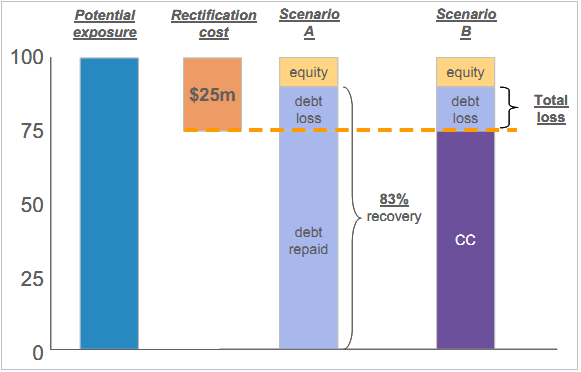 Potential exposure

Rectification cost

Scenario A

Scenario B

100
75
50
25
0

$25m

equity
debt loss
debt repaid

83% recovery

equity
debt loss
CC

Total loss